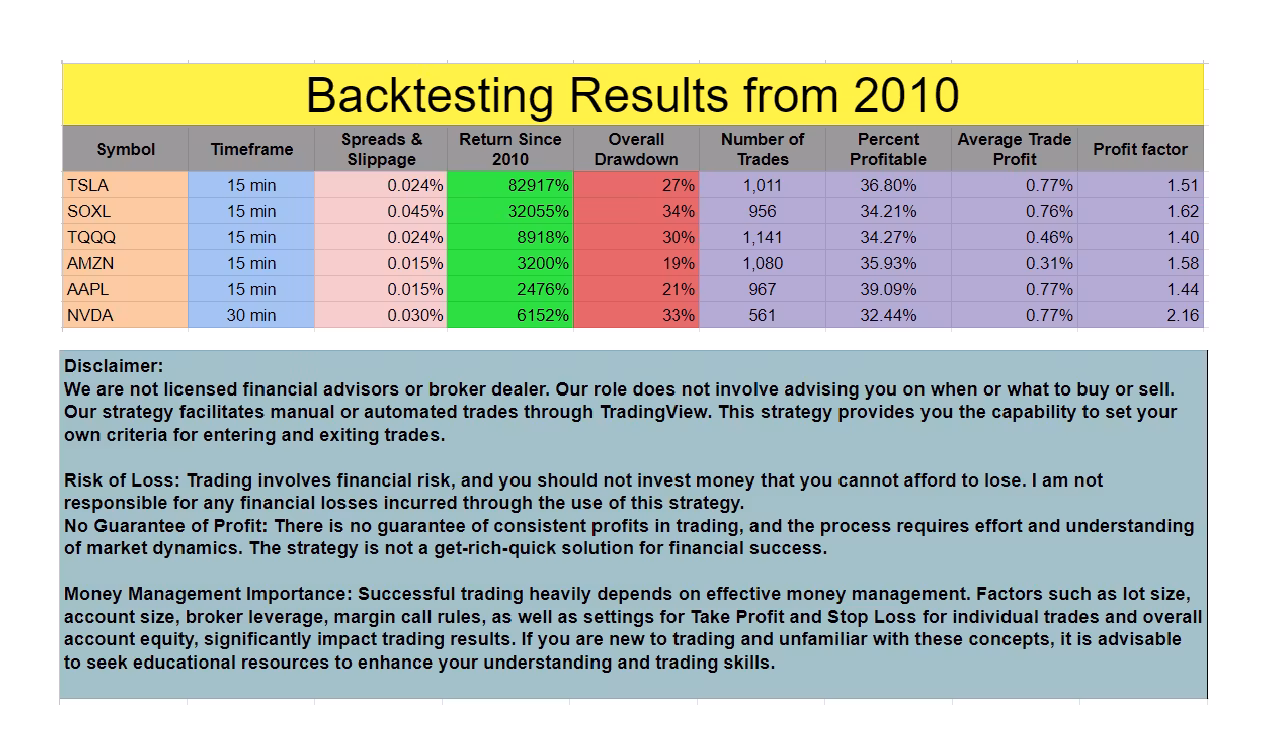 Backtesting Results from 2010

| Symbol | Timeframe | Spreads & Slippage | Return Since 2010 | Overall Drawdown | Number of Trades | Percent Profitable | Average Trade Profit | Profit factor |
|---|---|---|---|---|---|---|---|---|
| TSLA | 15 min | 0.024% | 82917% | 27% | 1,011 | 36.80% | 0.77% | 1.51 |
| SOXL | 15 min | 0.045% | 32055% | 34% | 956 | 34.21% | 0.76% | 1.62 |
| TQQQ | 15 min | 0.024% | 8918% | 30% | 1,141 | 34.27% | 0.46% | 1.40 |
| AMZN | 15 min | 0.015% | 3200% | 19% | 1,080 | 35.93% | 0.31% | 1.58 |
| AAPL | 15 min | 0.015% | 2476% | 21% | 967 | 39.09% | 0.77% | 1.44 |
| NVDA | 30 min | 0.030% | 6152% | 33% | 561 | 32.44% | 0.77% | 2.16 |

Disclaimer:
We are not licensed financial advisors or broker dealer. Our role does not involve advising you on when or what to buy or sell. Our strategy facilitates manual or automated trades through TradingView. This strategy provides you the capability to set your own criteria for entering and exiting trades.

Risk of Loss: Trading involves financial risk, and you should not invest money that you cannot afford to lose. I am not responsible for any financial losses incurred through the use of this strategy.
No Guarantee of Profit: There is no guarantee of consistent profits in trading, and the process requires effort and understanding of market dynamics. The strategy is not a get-rich-quick solution for financial success.

Money Management Importance: Successful trading heavily depends on effective money management. Factors such as lot size, account size, broker leverage, margin call rules, as well as settings for Take Profit and Stop Loss for individual trades and overall account equity, significantly impact trading results. If you are new to trading and unfamiliar with these concepts, it is advisable to seek educational resources to enhance your understanding and trading skills.